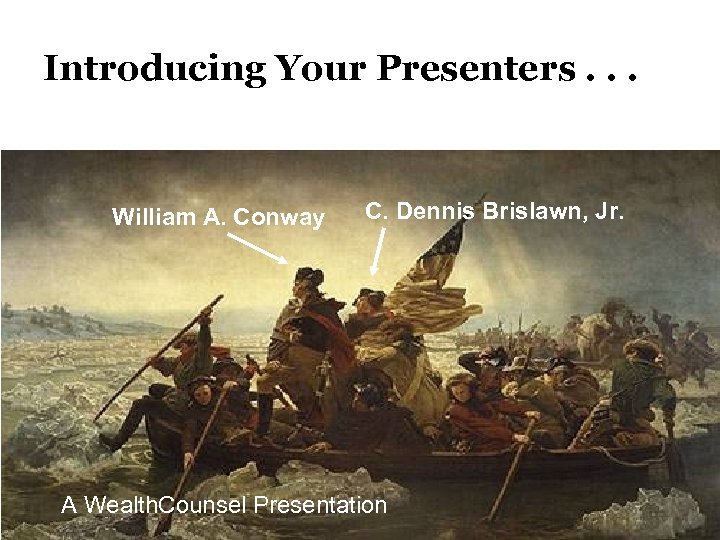 Introducing Your Presenters . . .

William A. Conway

C. Dennis Brislawn, Jr.

A WealthCounsel Presentation